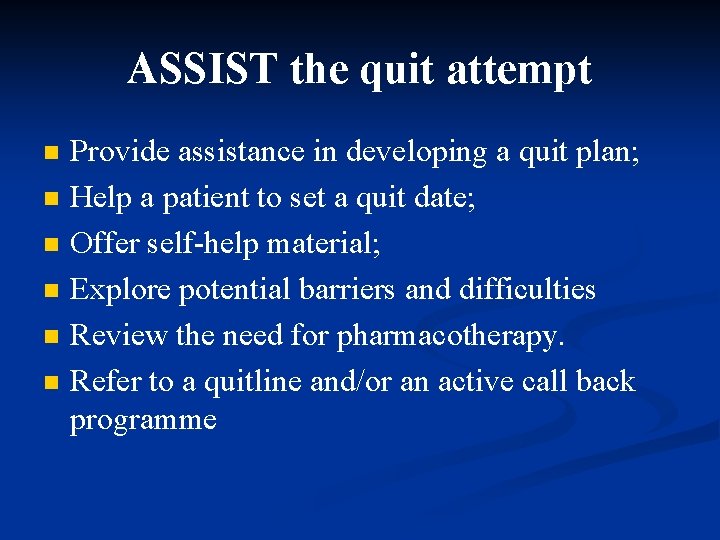 ASSIST the quit attempt

- Provide assistance in developing a quit plan;
- Help a patient to set a quit date;
- Offer self-help material;
- Explore potential barriers and difficulties
- Review the need for pharmacotherapy.
- Refer to a quitline and/or an active call back programme